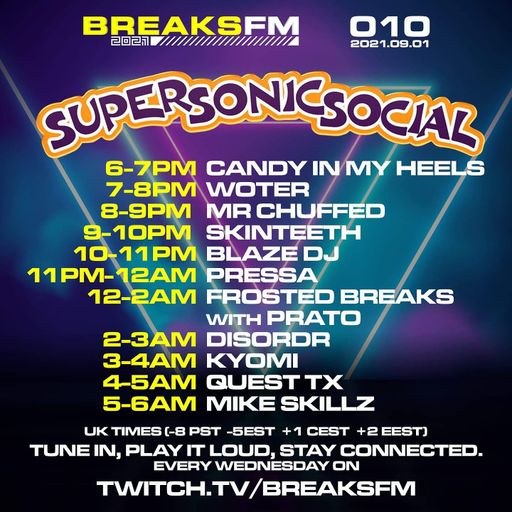 BREAKSFM
2021

010
2021.09.01

SUPERSONICSOCIAL

6-7PM CANDY IN MY HEELS
7-8PM WOTER
8-9PM MR CHUFFED
9-10PM SKINTEETH
10-11PM BLAZE DJ
11PM-12AM PRESSA
12-2AM FROSTED BREAKS WITH PRATO
2-3AM DISORDR
3-4AM KYOMI
4-5AM QUEST TX
5-6AM MIKE SKILLZ

UK TIMES (-8 PST -5EST +1 CEST +2 EEST)
TUNE IN, PLAY IT LOUD, STAY CONNECTED.
EVERY WEDNESDAY ON
TWITCH.TV/BREAKSFM